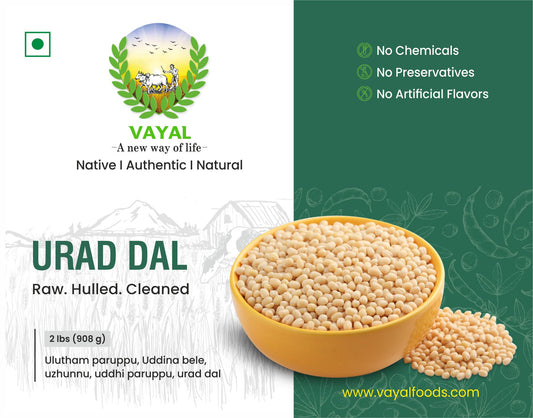 VAYAL
-A new way of life-
Native I Authentic I Natural

No Chemicals
No Preservatives
No Artificial Flavors

URAD DAL
Raw. Hulled. Cleaned

2 lbs (908 g)

Ulutham paruppu, Uddina bele, uzhunnu, uddhi paruppu, urad dal

www.vayalfoods.com